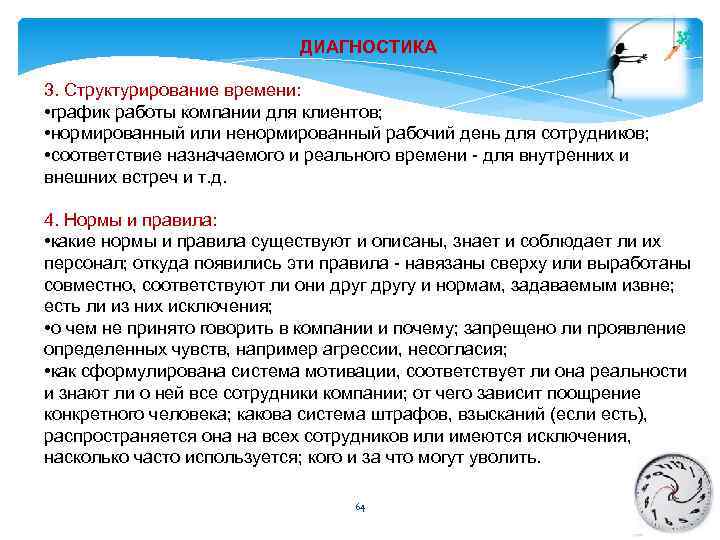 ДИАГНОСТИКА

3. Структурирование времени:
•график работы компании для клиентов;
•нормированный или ненормированный рабочий день для сотрудников;
•соответствие назначаемого и реального времени - для внутренних и внешних встреч и т.д.

4. Нормы и правила:
•какие нормы и правила существуют и описаны, знает и соблюдает ли их персонал; откуда появились эти правила - навязаны сверху или выработаны совместно, соответствуют ли они друг другу и нормам, задаваемым извне; есть ли из них исключения;
•о чем не принято говорить в компании и почему; запрещено ли проявление определенных чувств, например агрессии, несогласия;
•как сформулирована система мотивации, соответствует ли она реальности и знают ли о ней все сотрудники компании; от чего зависит поощрение конкретного человека; какова система штрафов, взысканий (если есть), распространяется она на всех сотрудников или имеются исключения, насколько часто используется; кого и за что могут уволить.

64